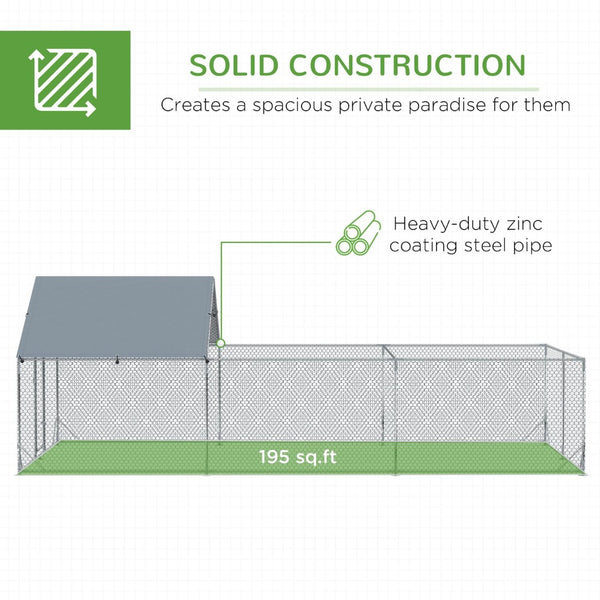 SOLID CONSTRUCTION

Creates a spacious private paradise for them

Heavy-duty zinc coating steel pipe

195 sq.ft